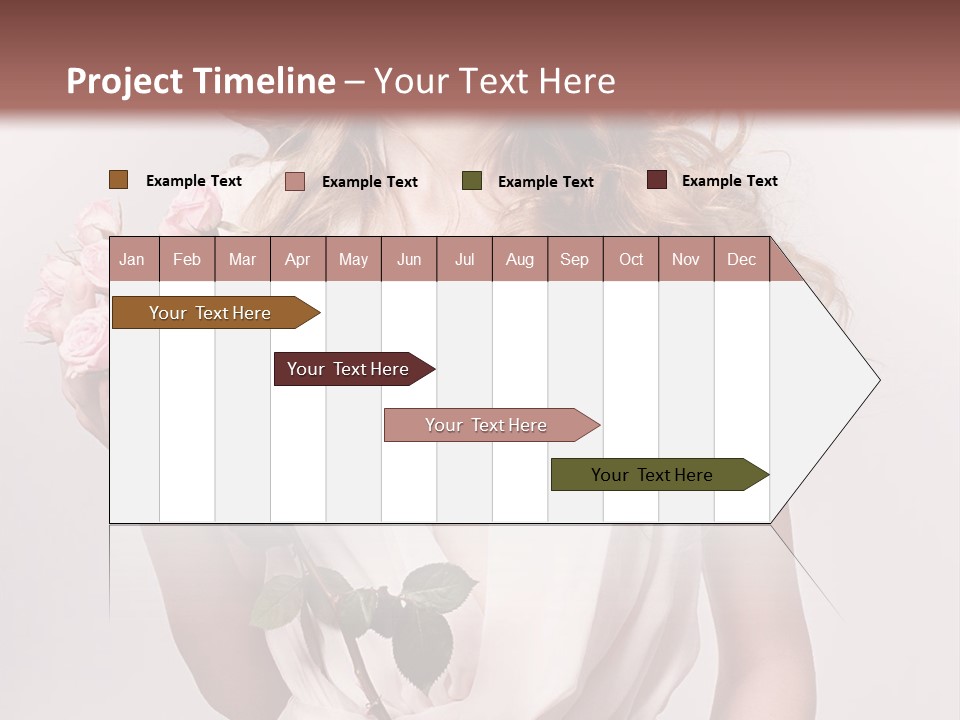 Project Timeline – Your Text Here

Example Text Example Text Example Text Example Text

| Jan | Feb | Mar | Apr | May | Jun | Jul | Aug | Sep | Oct | Nov | Dec |
|---|---|---|---|---|---|---|---|---|---|---|---|

Your Text Here

Your Text Here

Your Text Here

Your Text Here